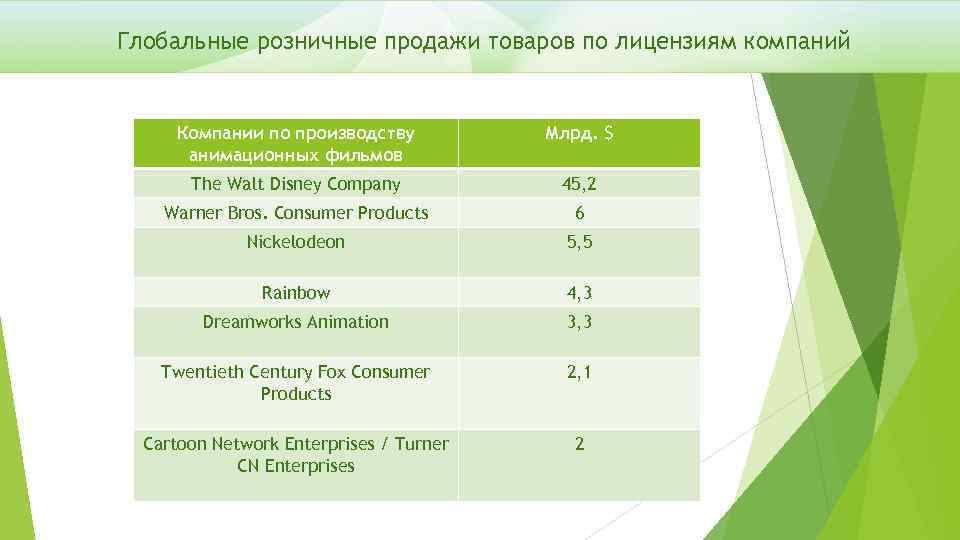 Глобальные розничные продажи товаров по лицензиям компаний

| Компании по производству анимационных фильмов | Млрд. $ |
|---|---|
| The Walt Disney Company | 45,2 |
| Warner Bros. Consumer Products | 6 |
| Nickelodeon | 5,5 |
| Rainbow | 4,3 |
| Dreamworks Animation | 3,3 |
| Twentieth Century Fox Consumer Products | 2,1 |
| Cartoon Network Enterprises / Turner CN Enterprises | 2 |